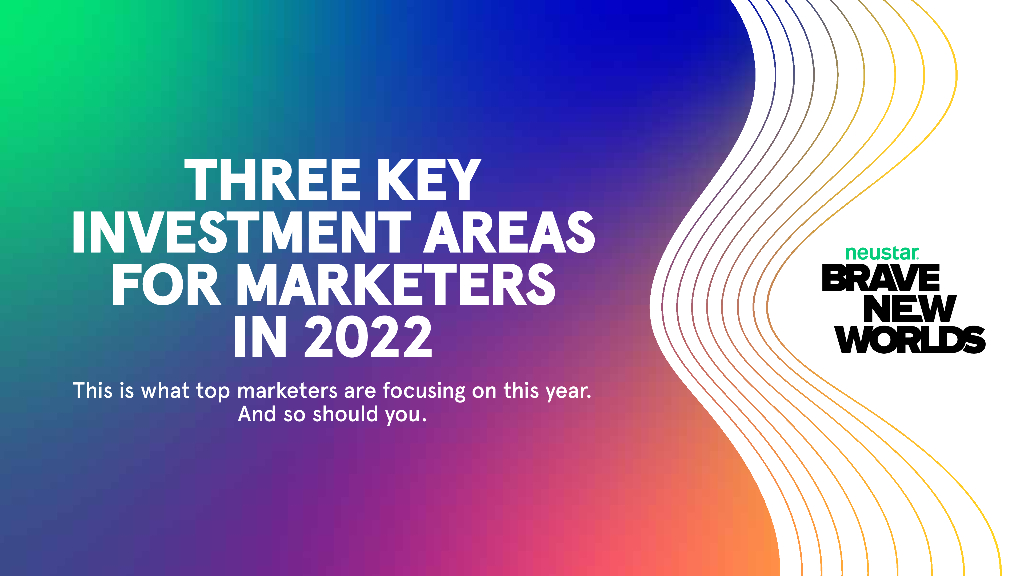 THREE KEY INVESTMENT AREAS FOR MARKETERS IN 2022

This is what top marketers are focusing on this year. And so should you.

neustar.

BRAVE NEW WORLDS